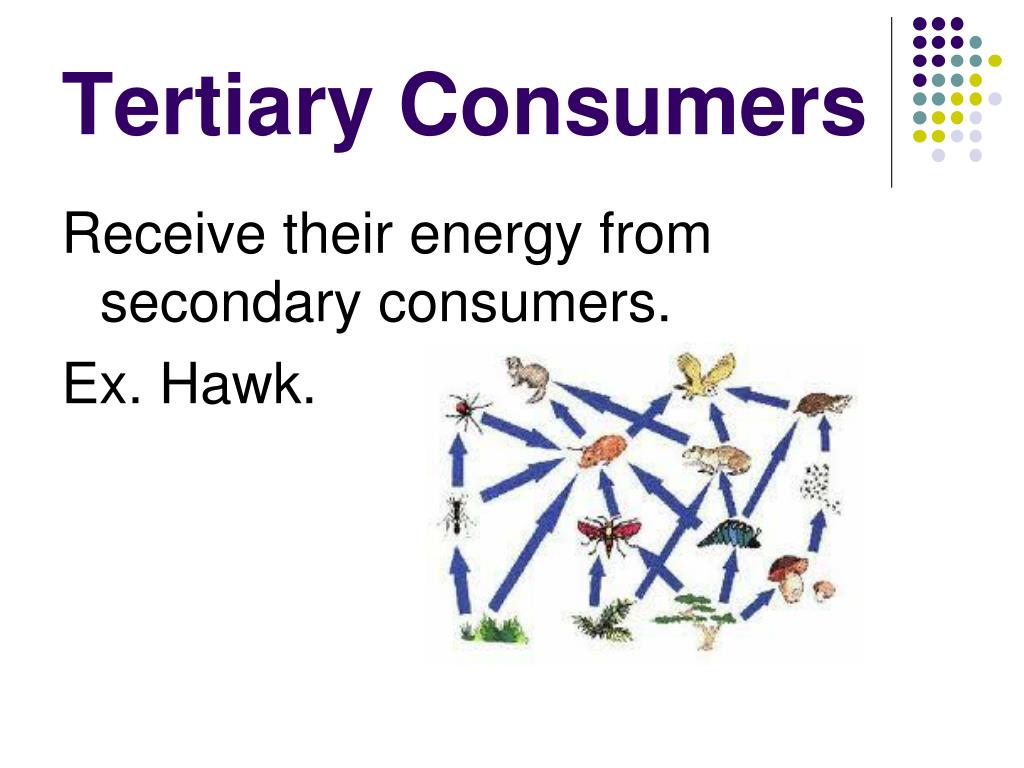 Tertiary Consumers

Receive their energy from secondary consumers.

Ex. Hawk.